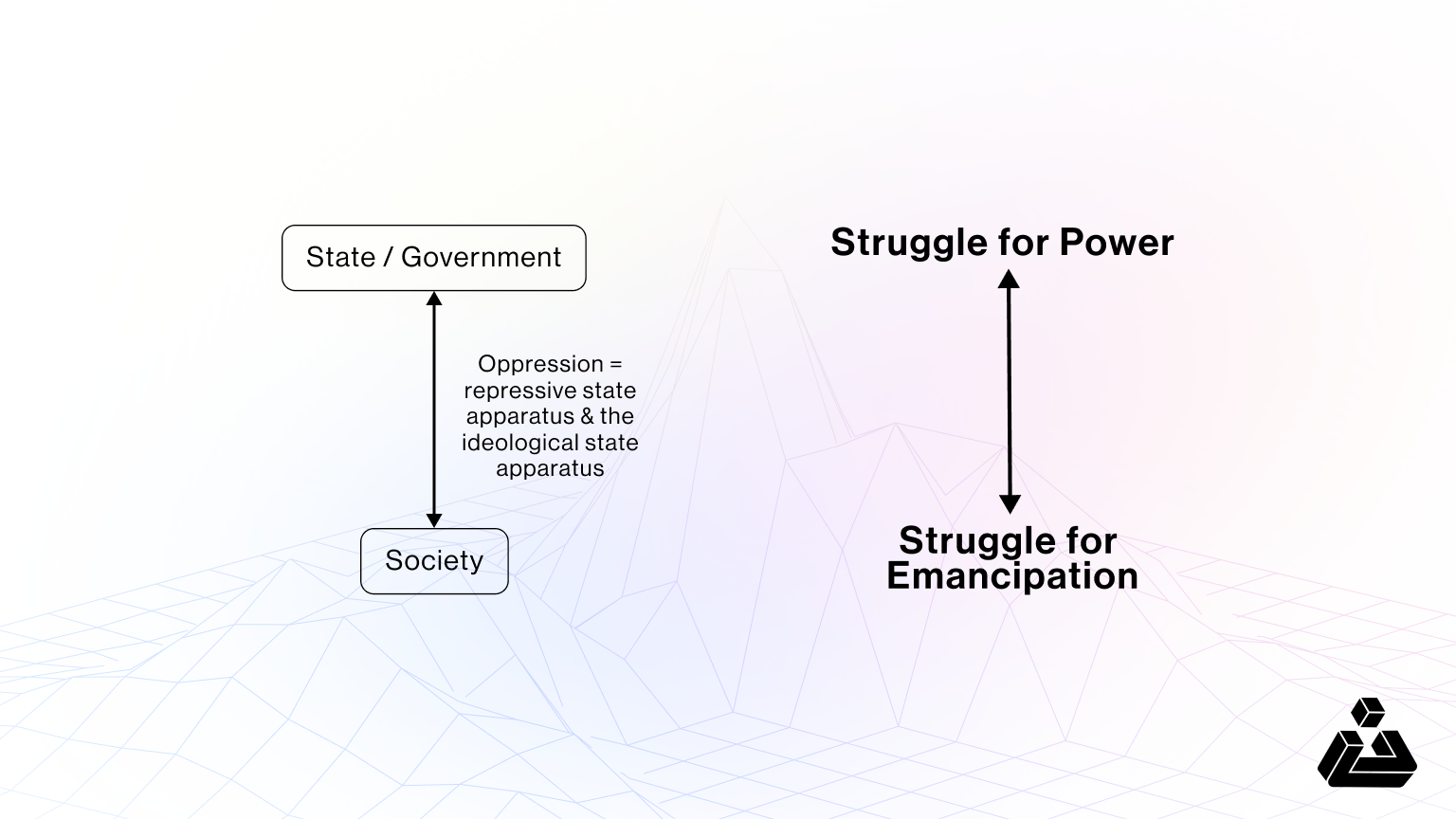 State / Government

Oppression = repressive state apparatus & the ideological state apparatus

Society

Struggle for Power

Struggle for Emancipation